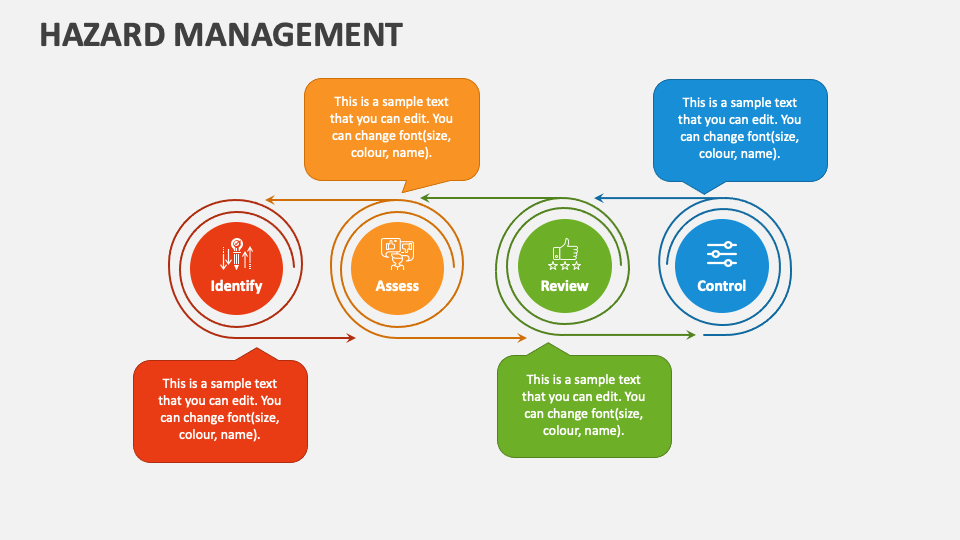 HAZARD MANAGEMENT

This is a sample text that you can edit. You can change font(size, colour, name).

This is a sample text that you can edit. You can change font(size, colour, name).

Identify

Assess

Review

Control

This is a sample text that you can edit. You can change font(size, colour, name).

This is a sample text that you can edit. You can change font(size, colour, name).